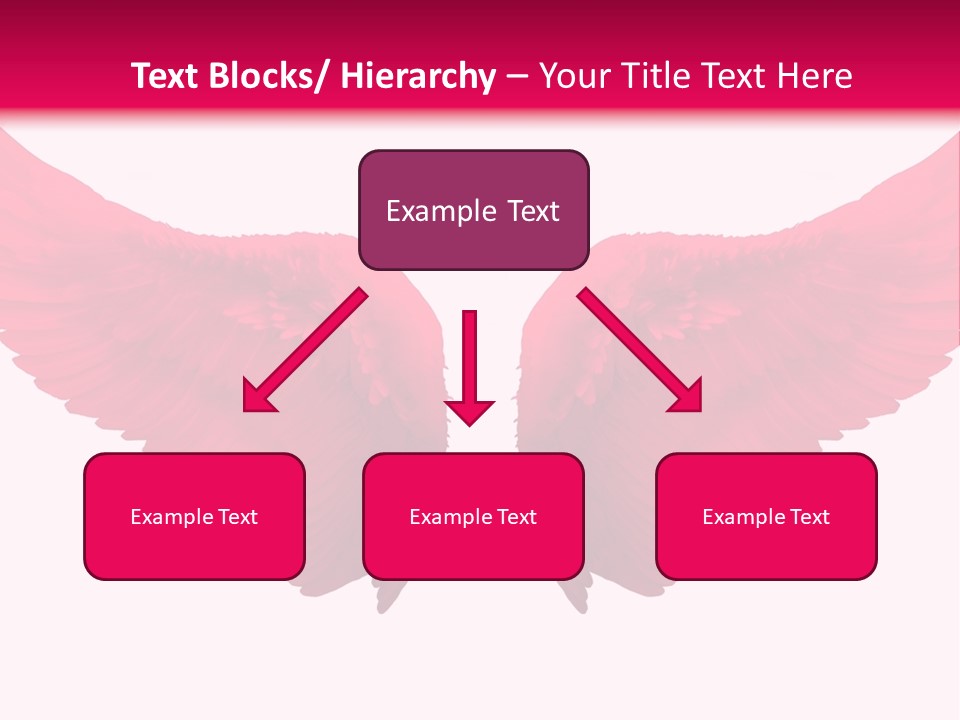 Text Blocks/ Hierarchy – Your Title Text Here

Example Text

Example Text

Example Text

Example Text